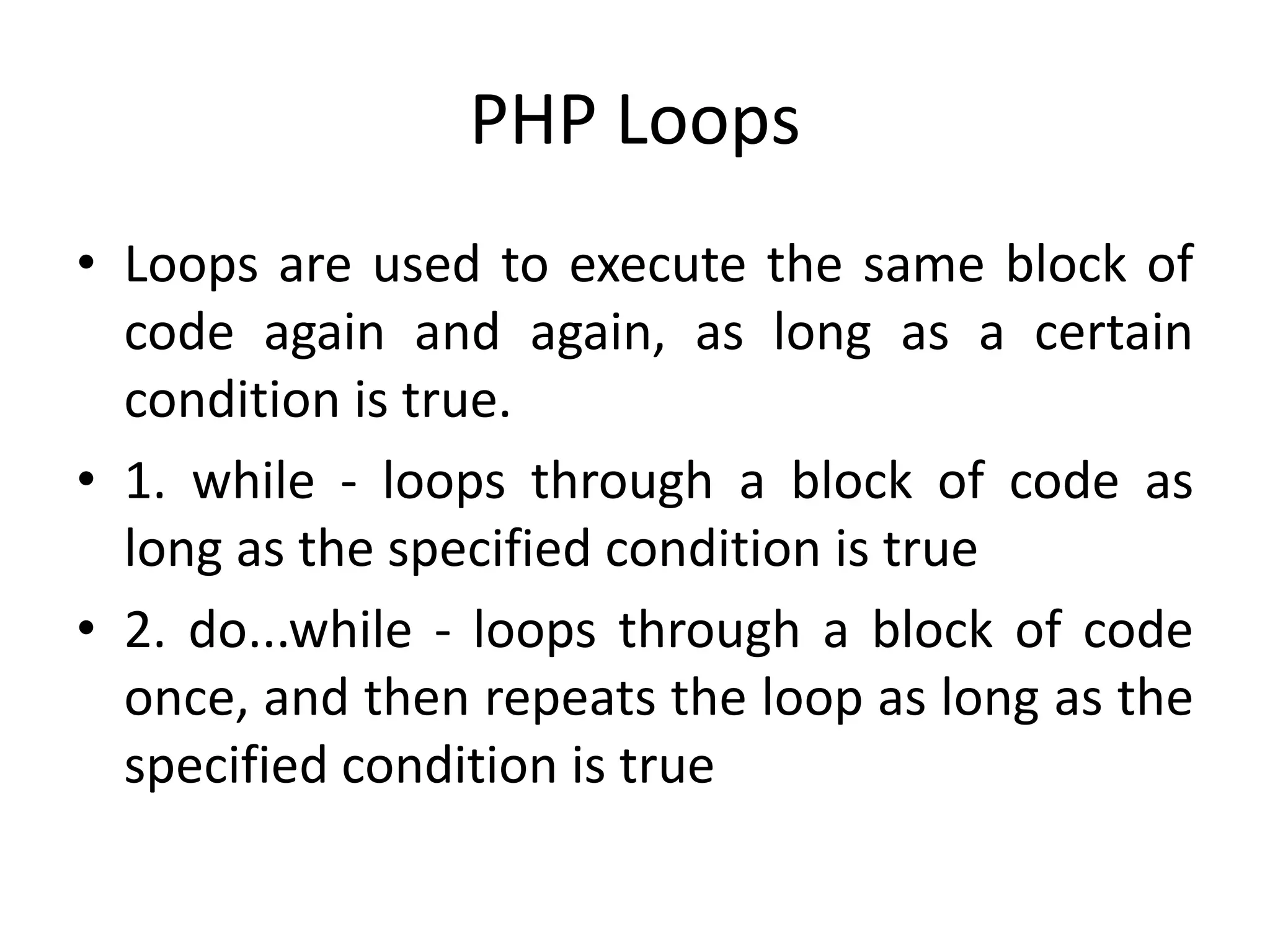 PHP Loops

• Loops are used to execute the same block of code again and again, as long as a certain condition is true.

• 1. while - loops through a block of code as long as the specified condition is true

• 2. do...while - loops through a block of code once, and then repeats the loop as long as the specified condition is true